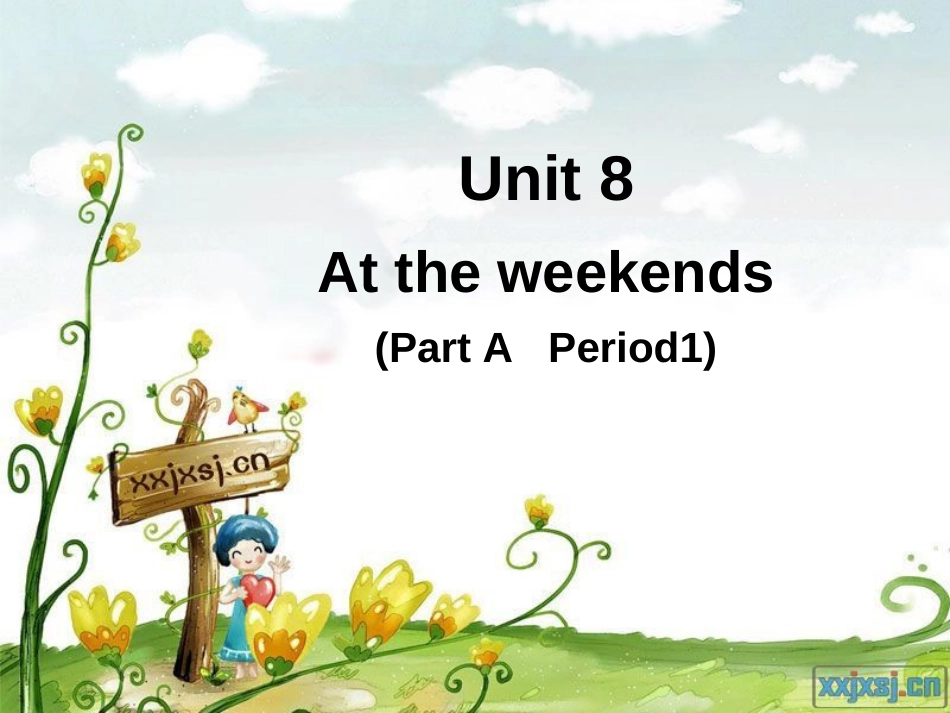 Unit 8

At the weekends

(Part A Period1)

xxjxsj.cn

xxjxsj.cn